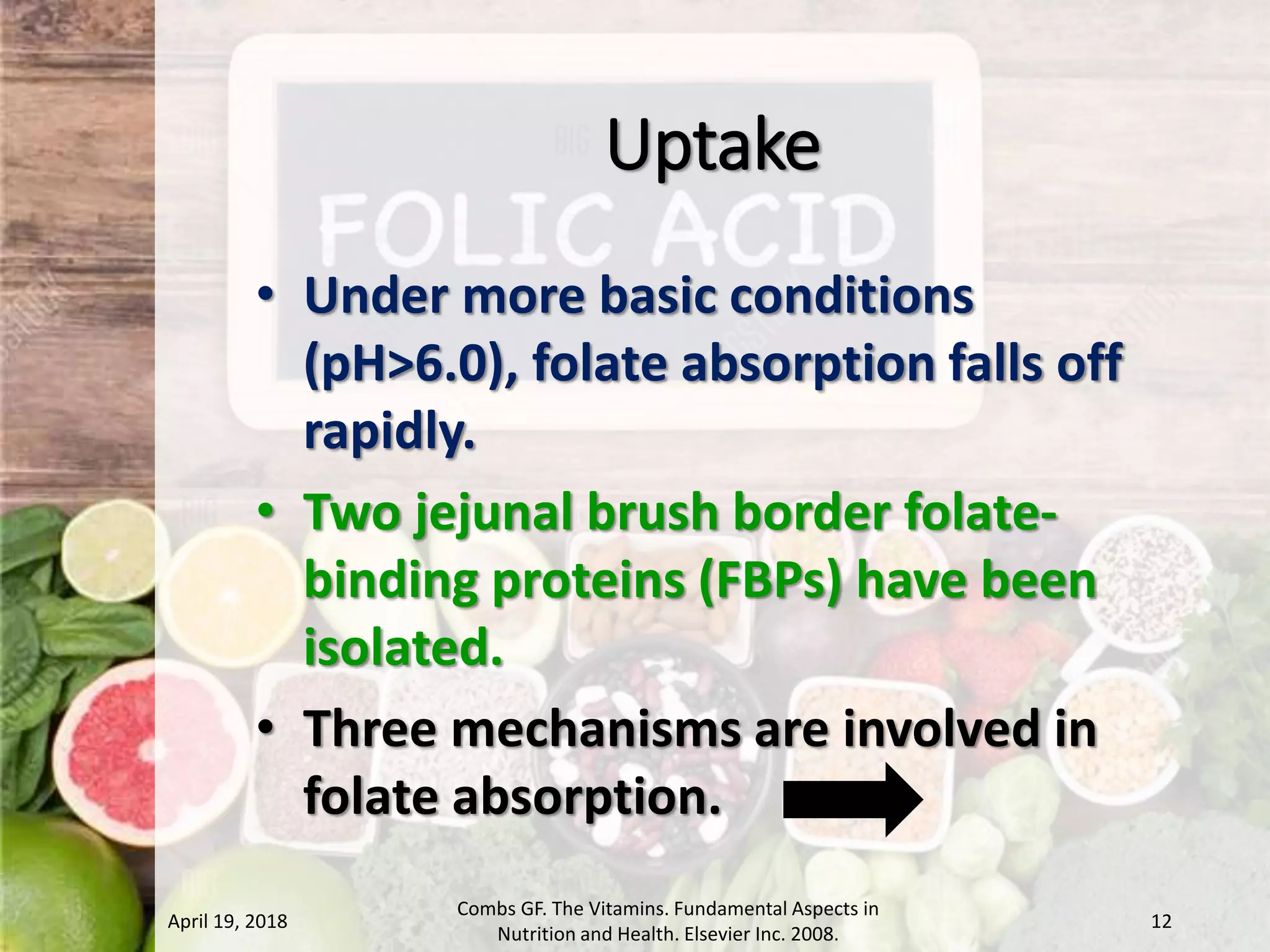 Uptake

FOLIC ACID

• Under more basic conditions (pH>6.0), folate absorption falls off rapidly.

• Two jejunal brush border folate-binding proteins (FBPs) have been isolated.

• Three mechanisms are involved in folate absorption.

April 19, 2018

Combs GF. The Vitamins. Fundamental Aspects in Nutrition and Health. Elsevier Inc. 2008.

12